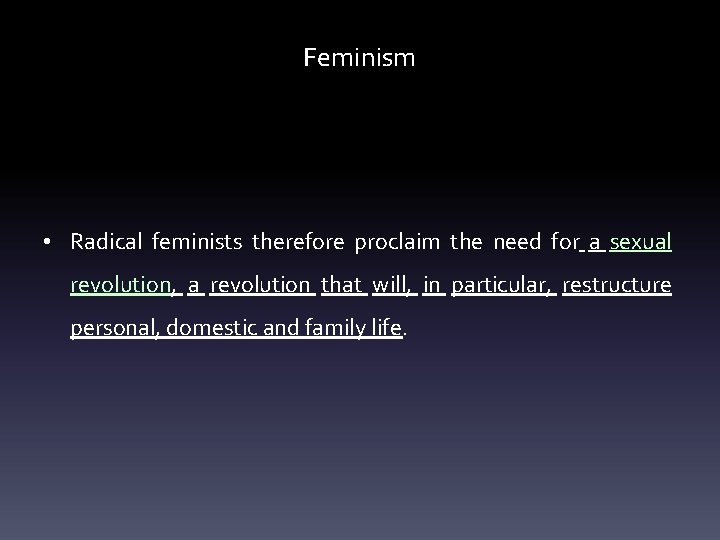 Feminism

• Radical feminists therefore proclaim the need for a sexual revolution, a revolution that will, in particular, restructure personal, domestic and family life.